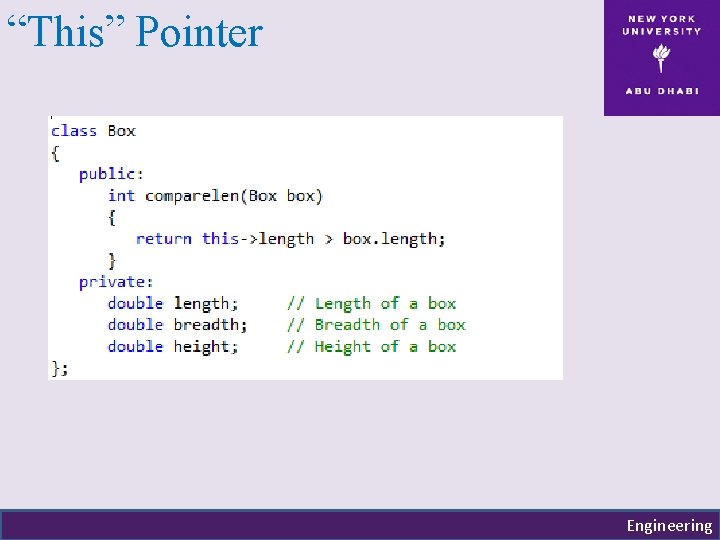 “This” Pointer

NEW YORK UNIVERSITY
ABU DHABI

class Box
{
   public:
      int comparelen(Box box)
      {
         return this->length > box.length;
      }
   private:
      double length;      // Length of a box
      double breadth;     // Breadth of a box
      double height;      // Height of a box
};

Engineering